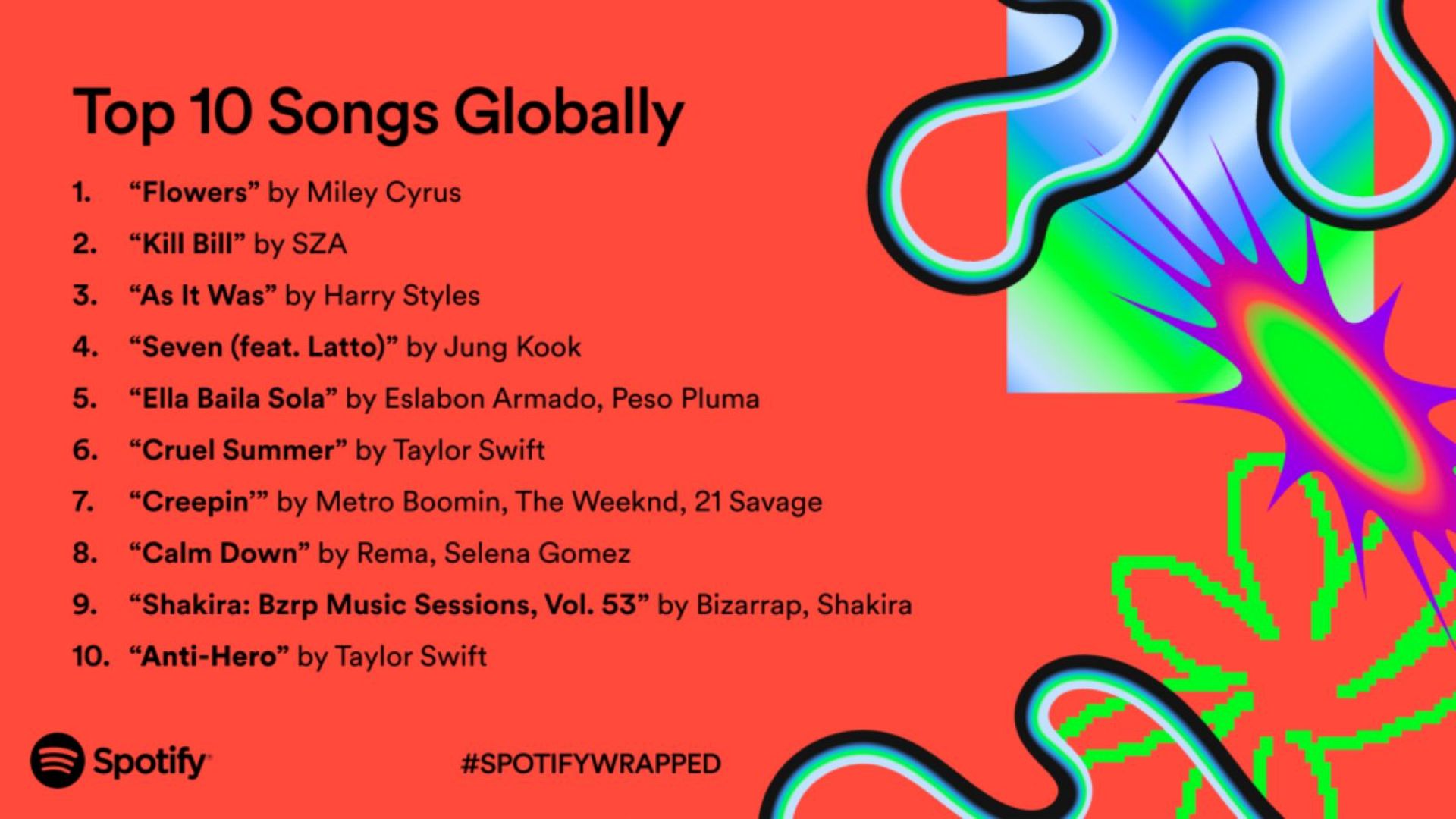 Top 10 Songs Globally

1. “Flowers” by Miley Cyrus
2. “Kill Bill” by SZA
3. “As It Was” by Harry Styles
4. “Seven (feat. Latto)” by Jung Kook
5. “Ella Baila Sola” by Eslabon Armado, Peso Pluma
6. “Cruel Summer” by Taylor Swift
7. “Creepin’” by Metro Boomin, The Weeknd, 21 Savage
8. “Calm Down” by Rema, Selena Gomez
9. “Shakira: Bzrp Music Sessions, Vol. 53” by Bizarrap, Shakira
10. “Anti-Hero” by Taylor Swift

Spotify

#SPOTIFYWRAPPED